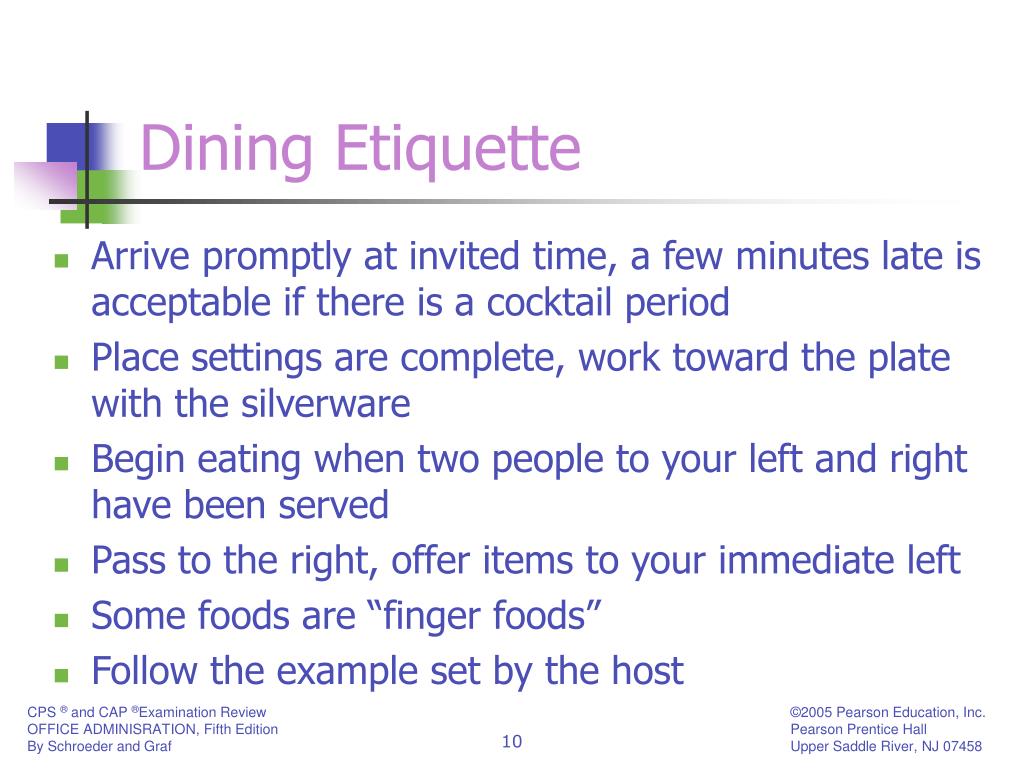 Dining Etiquette

- Arrive promptly at invited time, a few minutes late is acceptable if there is a cocktail period
- Place settings are complete, work toward the plate with the silverware
- Begin eating when two people to your left and right have been served
- Pass to the right, offer items to your immediate left
- Some foods are “finger foods”
- Follow the example set by the host

CPS ® and CAP ®Examination Review
OFFICE ADMINISRATION, Fifth Edition
By Schroeder and Graf

10

©2005 Pearson Education, Inc.
Pearson Prentice Hall
Upper Saddle River, NJ 07458